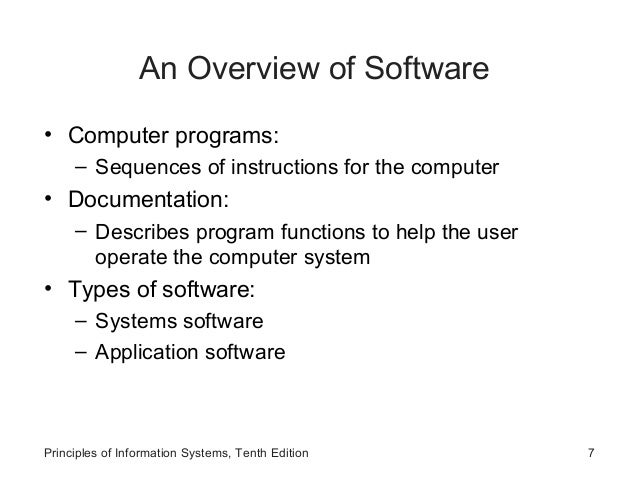 An Overview of Software

• Computer programs:
– Sequences of instructions for the computer
• Documentation:
– Describes program functions to help the user operate the computer system
• Types of software:
– Systems software
– Application software

Principles of Information Systems, Tenth Edition

7